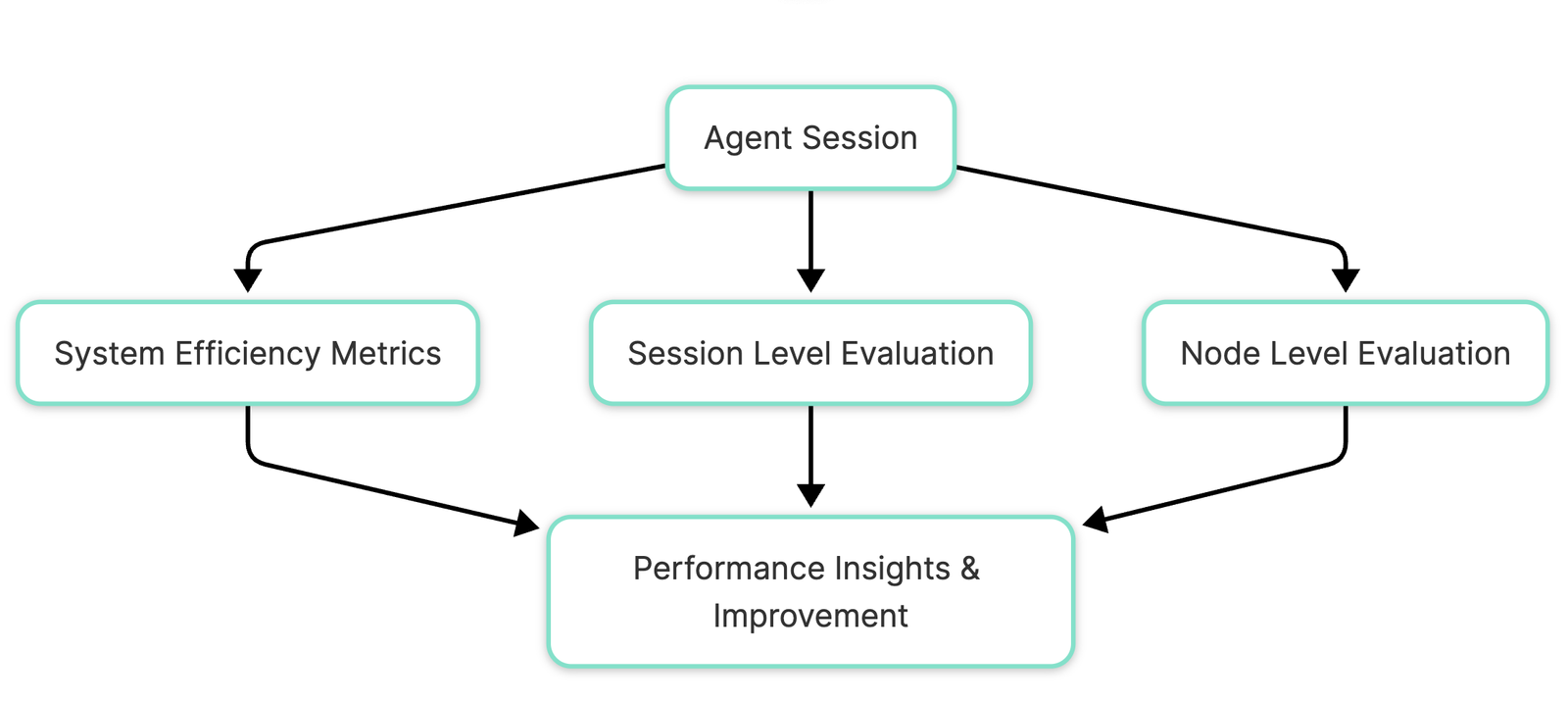 Agent Session

System Efficiency Metrics

Session Level Evaluation

Node Level Evaluation

Performance Insights & Improvement